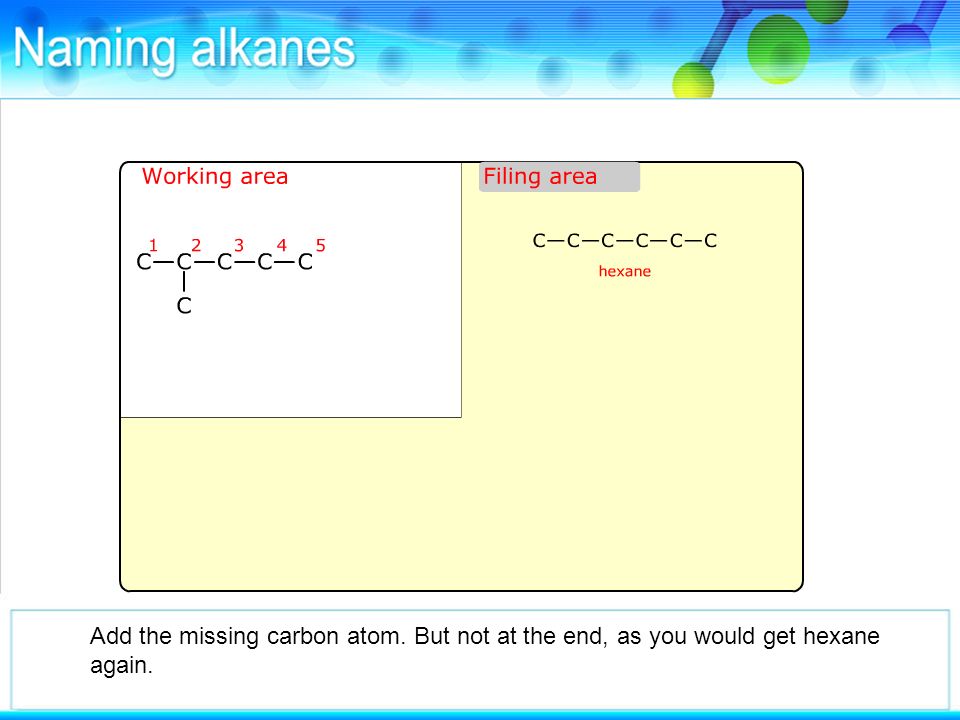 Naming alkanes

Working area

1 2 3 4 5
C—C—C—C—C
 |
 C

Filing area

C—C—C—C—C—C
hexane

Add the missing carbon atom. But not at the end, as you would get hexane again.